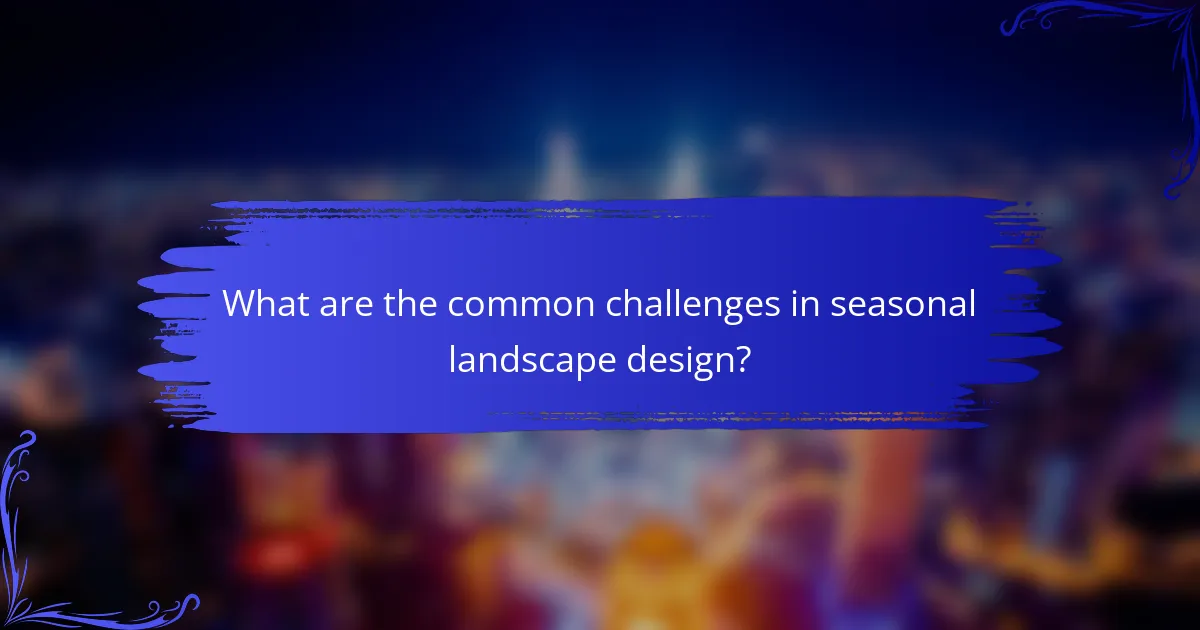 What are the common challenges in seasonal landscape design?